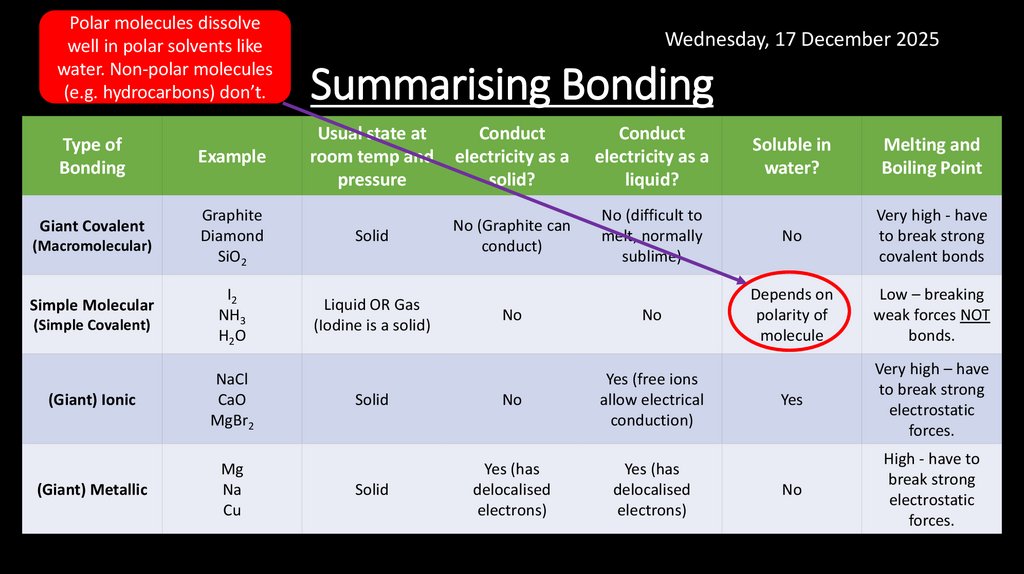 Polar molecules dissolve well in polar solvents like water. Non-polar molecules (e.g. hydrocarbons) don't.

Wednesday, 17 December 2025

Summarising Bonding

| Type of Bonding | Example | Usual state at room temp and pressure | Conduct electricity as a solid? | Conduct electricity as a liquid? | Soluble in water? | Melting and Boiling Point |
|---|---|---|---|---|---|---|
| Giant Covalent (Macromolecular) | Graphite Diamond $SiO_2$ | Solid | No (Graphite can conduct) | No (difficult to melt, normally sublime) | No | Very high - have to break strong covalent bonds |
| Simple Molecular (Simple Covalent) | $I_2$ $NH_3$ $H_2O$ | Liquid OR Gas (Iodine is a solid) | No | No | Depends on polarity of molecule | Low – breaking weak forces NOT bonds. |
| (Giant) Ionic | NaCl CaO $MgBr_2$ | Solid | No | Yes (free ions allow electrical conduction) | Yes | Very high – have to break strong electrostatic forces. |
| (Giant) Metallic | Mg Na Cu | Solid | Yes (has delocalised electrons) | Yes (has delocalised electrons) | No | High - have to break strong electrostatic forces. |